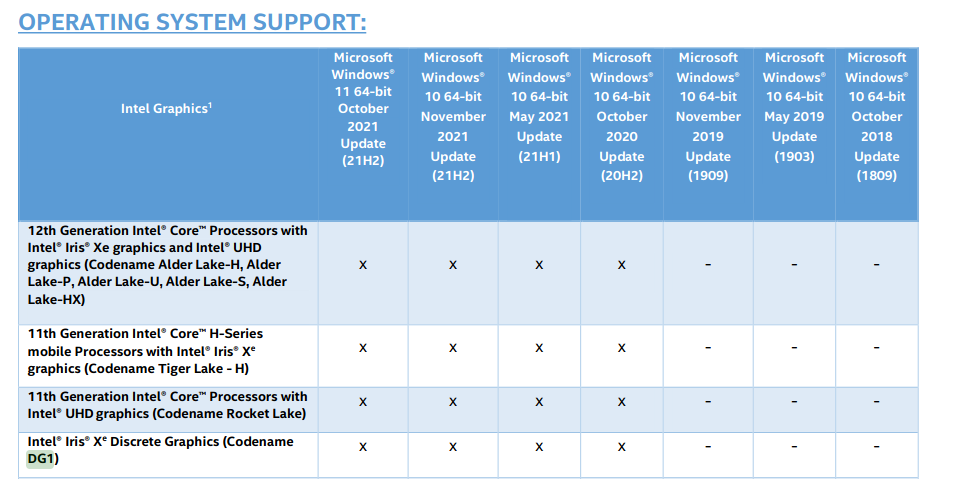 OPERATING SYSTEM SUPPORT:

| Intel Graphics$^1$ | Microsoft Windows® 11 64-bit October 2021 Update (21H2) | Microsoft Windows® 10 64-bit November 2021 Update (21H2) | Microsoft Windows® 10 64-bit May 2021 Update (21H1) | Microsoft Windows® 10 64-bit October 2020 Update (20H2) | Microsoft Windows® 10 64-bit November 2019 Update (1909) | Microsoft Windows® 10 64-bit May 2019 Update (1903) | Microsoft Windows® 10 64-bit October 2018 Update (1809) |
|---|---|---|---|---|---|---|---|
| 12th Generation Intel® Core™ Processors with Intel® Iris® Xe graphics and Intel® UHD graphics (Codename Alder Lake-H, Alder Lake-P, Alder Lake-U, Alder Lake-S, Alder Lake-HX) | x | x | x | x | - | - | - |
| 11th Generation Intel® Core™ H-Series mobile Processors with Intel® Iris® X$^e$ graphics (Codename Tiger Lake - H) | x | x | x | x | - | - | - |
| 11th Generation Intel® Core™ Processors with Intel® UHD graphics (Codename Rocket Lake) | x | x | x | x | - | - | - |
| Intel® Iris® X$^e$ Discrete Graphics (Codename DG1) | x | x | x | x | - | - | - |